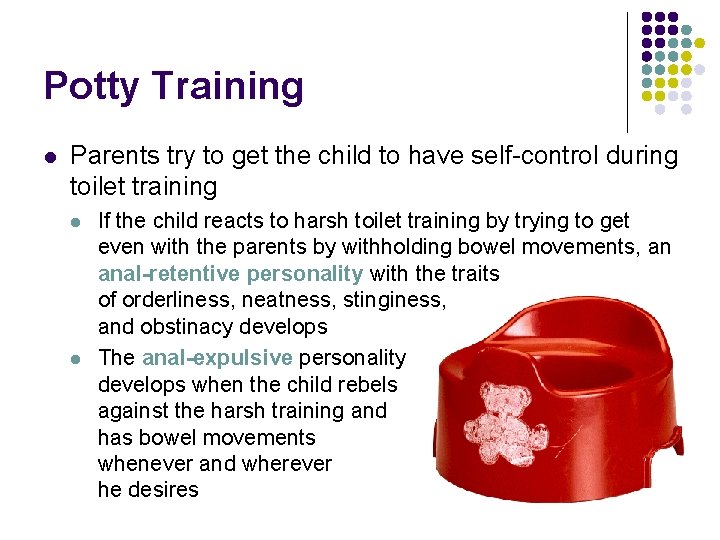 Potty Training

Parents try to get the child to have self-control during toilet training

If the child reacts to harsh toilet training by trying to get even with the parents by withholding bowel movements, an anal-retentive personality with the traits of orderliness, neatness, stinginess, and obstinacy develops

The anal-expulsive personality develops when the child rebels against the harsh training and has bowel movements whenever and wherever he desires